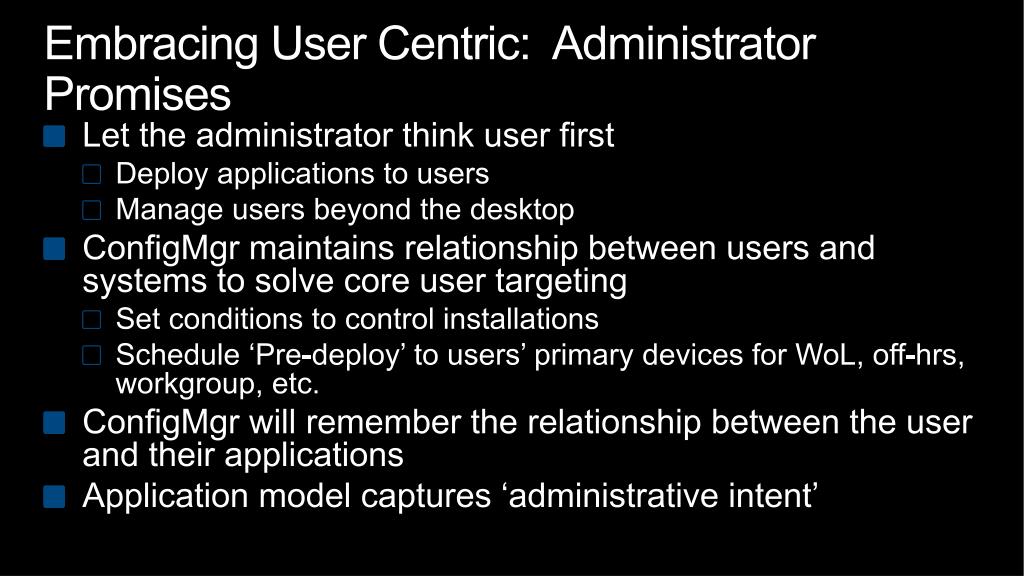 Embracing User Centric: Administrator Promises

Let the administrator think user first

Deploy applications to users

Manage users beyond the desktop

ConfigMgr maintains relationship between users and systems to solve core user targeting

Set conditions to control installations

Schedule ‘Pre-deploy’ to users’ primary devices for WoL, off-hrs, workgroup, etc.

ConfigMgr will remember the relationship between the user and their applications

Application model captures ‘administrative intent’